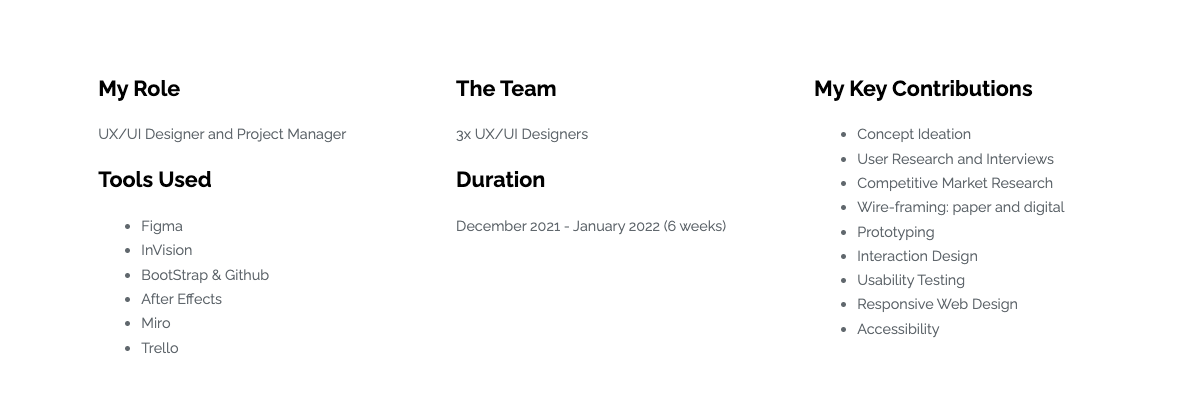 My Role

UX/UI Designer and Project Manager

Tools Used

- Figma
- InVision
- BootStrap & Github
- After Effects
- Miro
- Trello

The Team

3x UX/UI Designers

Duration

December 2021 - January 2022 (6 weeks)

My Key Contributions

- Concept Ideation
- User Research and Interviews
- Competitive Market Research
- Wire-framing: paper and digital
- Prototyping
- Interaction Design
- Usability Testing
- Responsive Web Design
- Accessibility